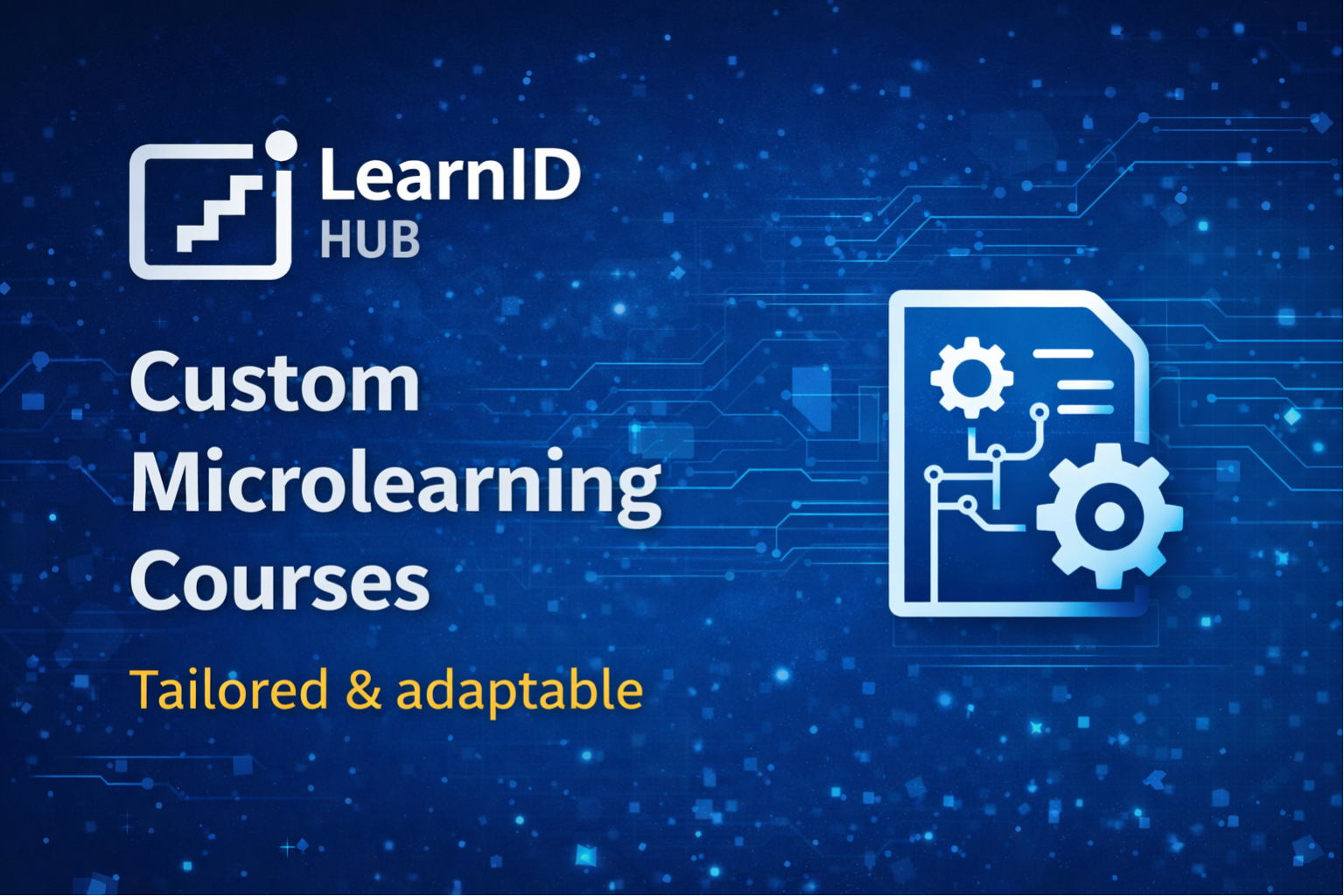 LearnID
HUB

Custom Microlearning Courses

Tailored & adaptable